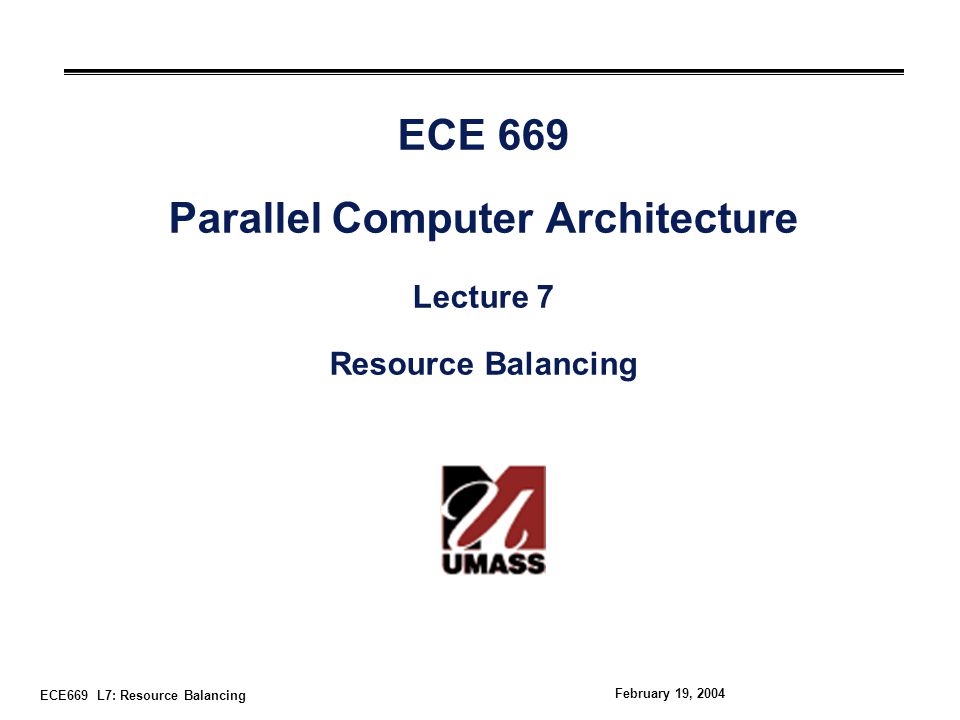 ECE 669

Parallel Computer Architecture

Lecture 7

Resource Balancing

UMASS

ECE669 L7: Resource Balancing

February 19, 2004